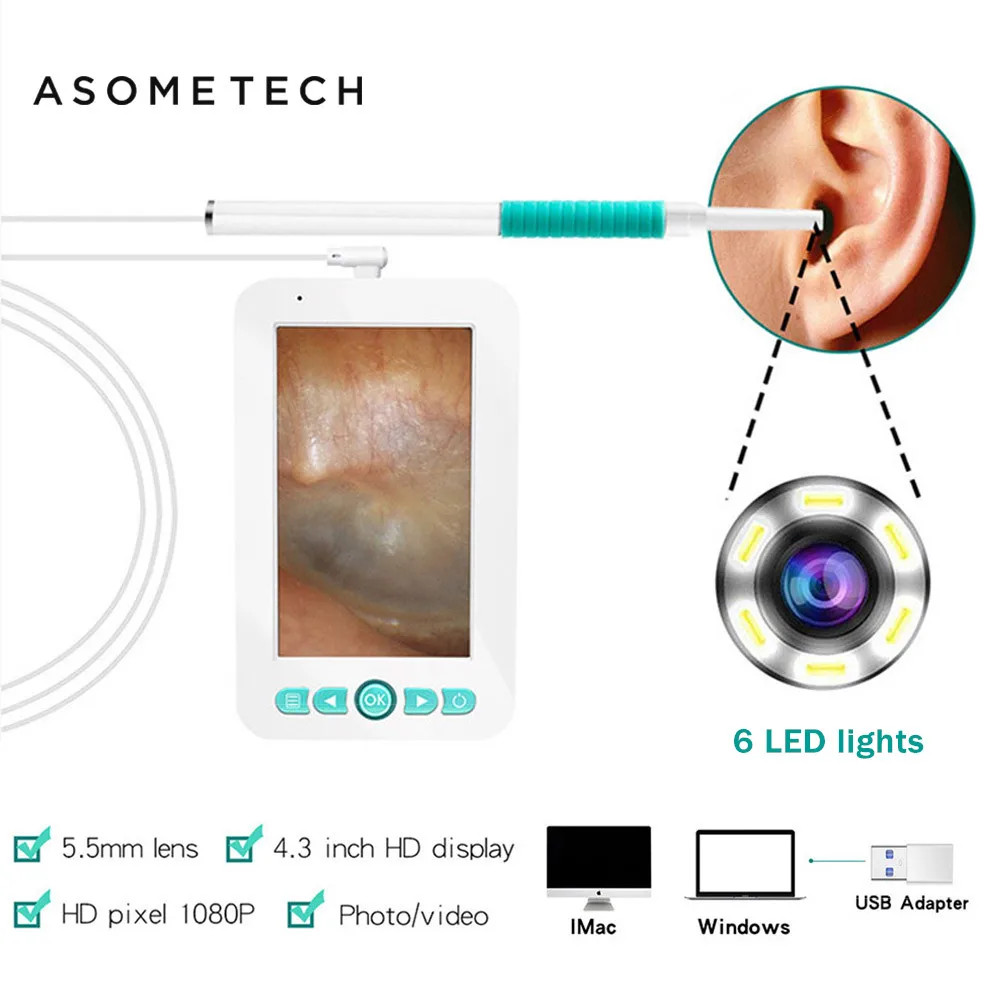 ASOMETECH

OK

6 LED lights

5.5mm lens
4.3 inch HD display
HD pixel 1080P
Photo/video

IMac
Windows
USB Adapter